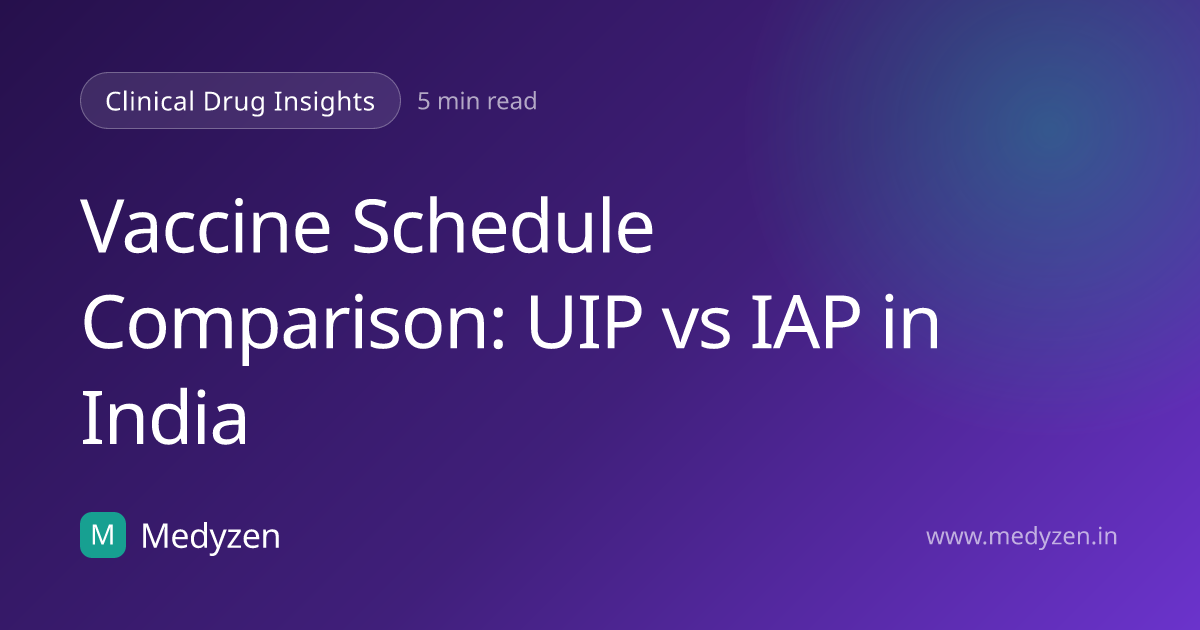 Clinical Drug Insights
5 min read

Vaccine Schedule Comparison: UIP vs IAP in India

M Medyzen

www.medyzen.in